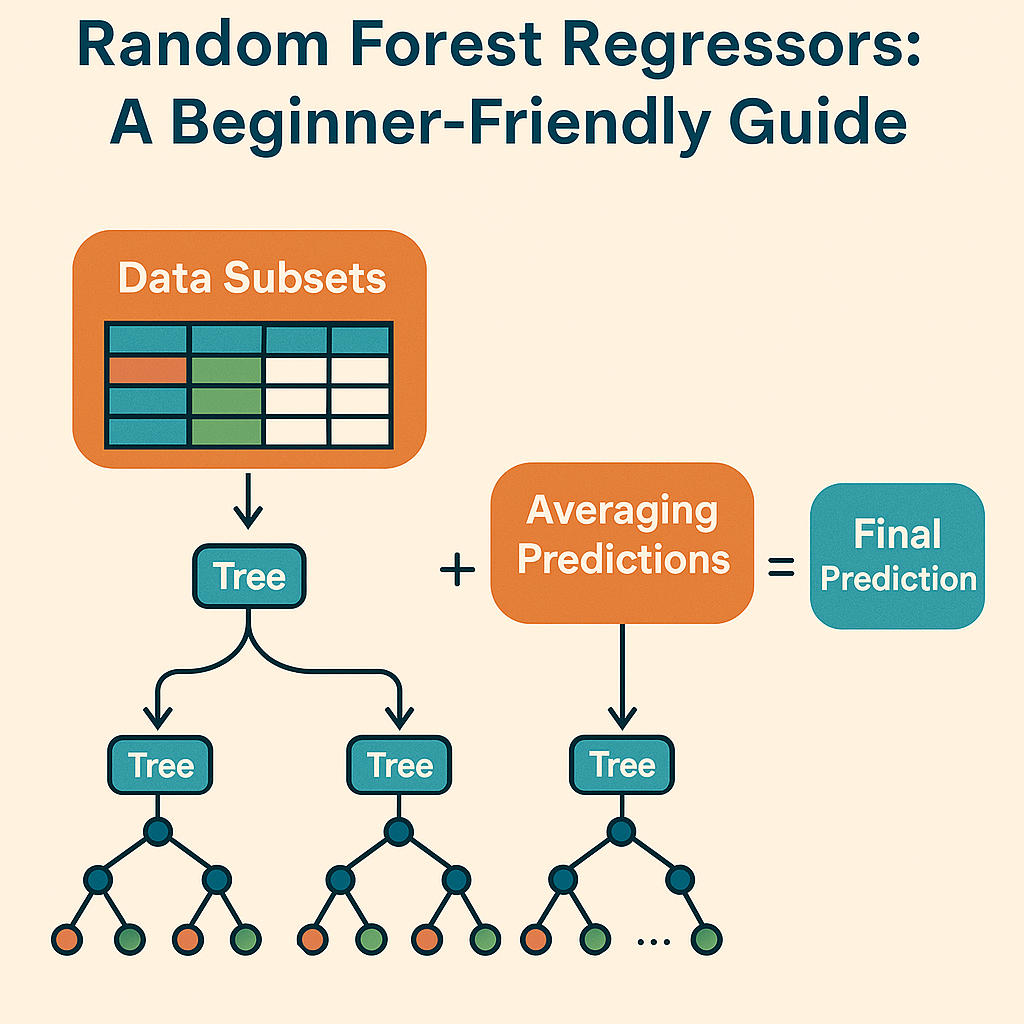 Random Forest Regressors:
A Beginner-Friendly Guide

Data Subsets

Tree

+

Averaging Predictions

=

Final Prediction

Tree

Tree

Tree

...